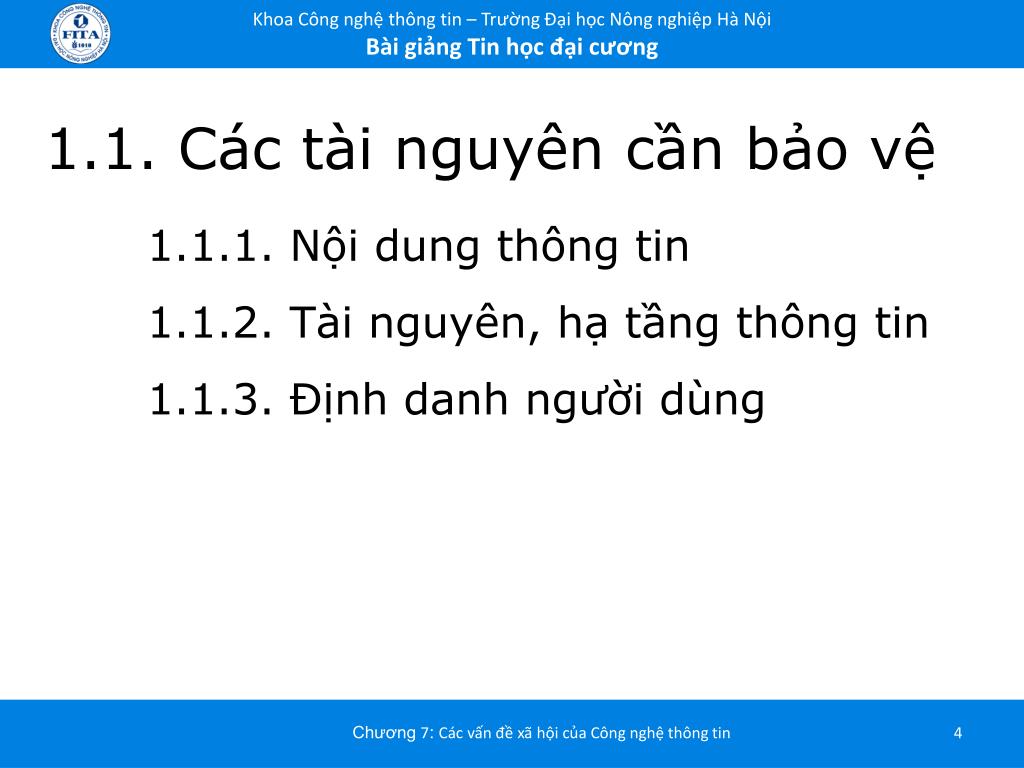 FITA

Khoa Công nghệ thông tin – Trường Đại học Nông nghiệp Hà Nội
Bài giảng Tin học đại cương

1.1. Các tài nguyên cần bảo vệ

1.1.1. Nội dung thông tin

1.1.2. Tài nguyên, hạ tầng thông tin

1.1.3. Định danh người dùng

Chương 7: Các vấn đề xã hội của Công nghệ thông tin

4